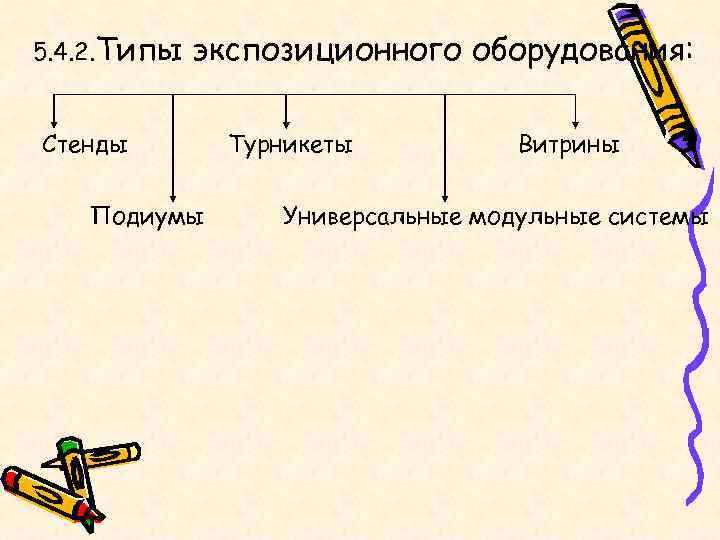 5.4.2. Типы экспозиционного оборудования:

Стенды

Турникеты

Витрины

Подиумы

Универсальные модульные системы